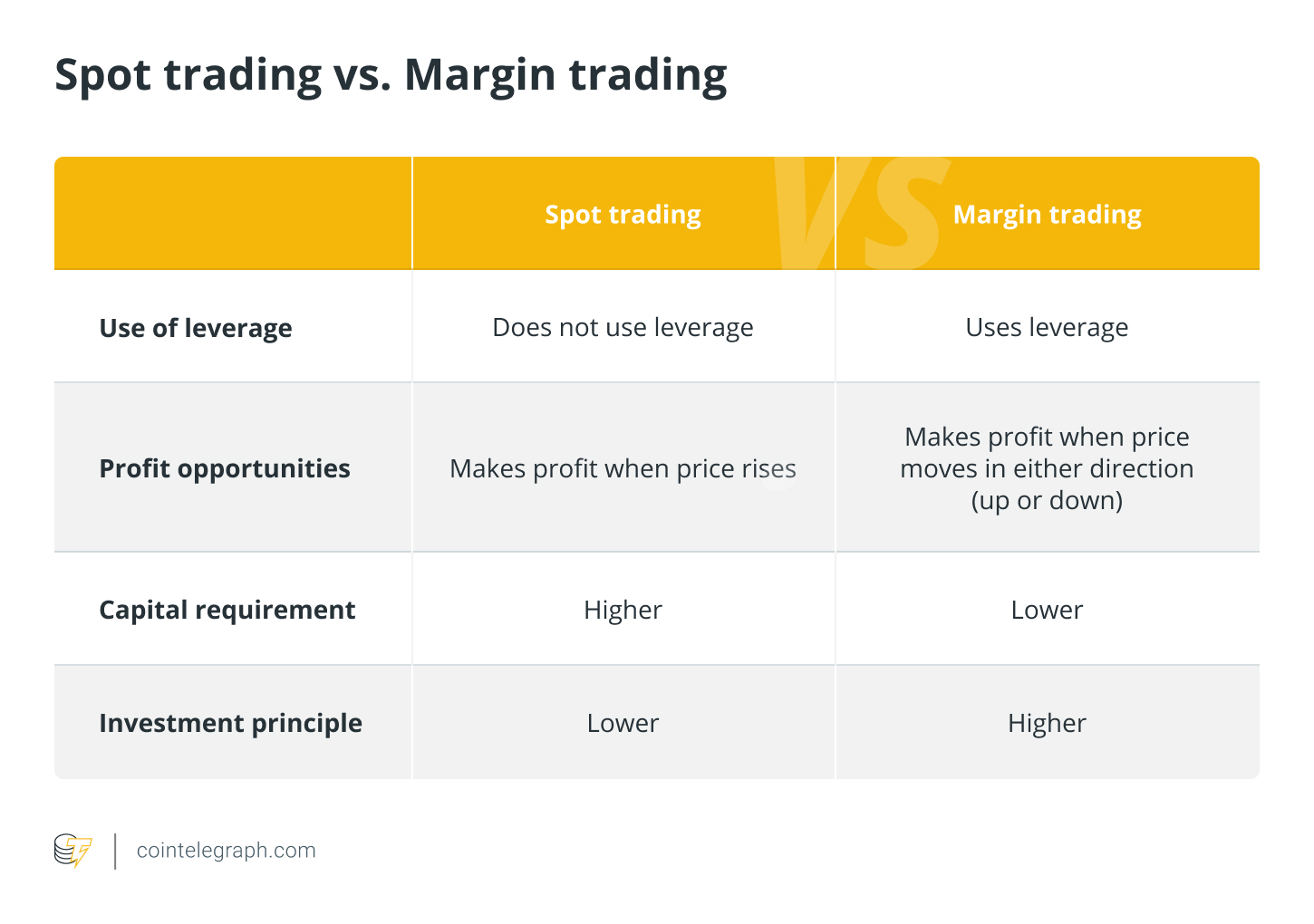 Spot trading vs. Margin trading

| | Spot trading | Margin trading |
|---|---|---|
| Use of leverage | Does not use leverage | Uses leverage |
| Profit opportunities | Makes profit when price rises | Makes profit when price moves in either direction (up or down) |
| Capital requirement | Higher | Lower |
| Investment principle | Lower | Higher |

VS

cointelegraph.com